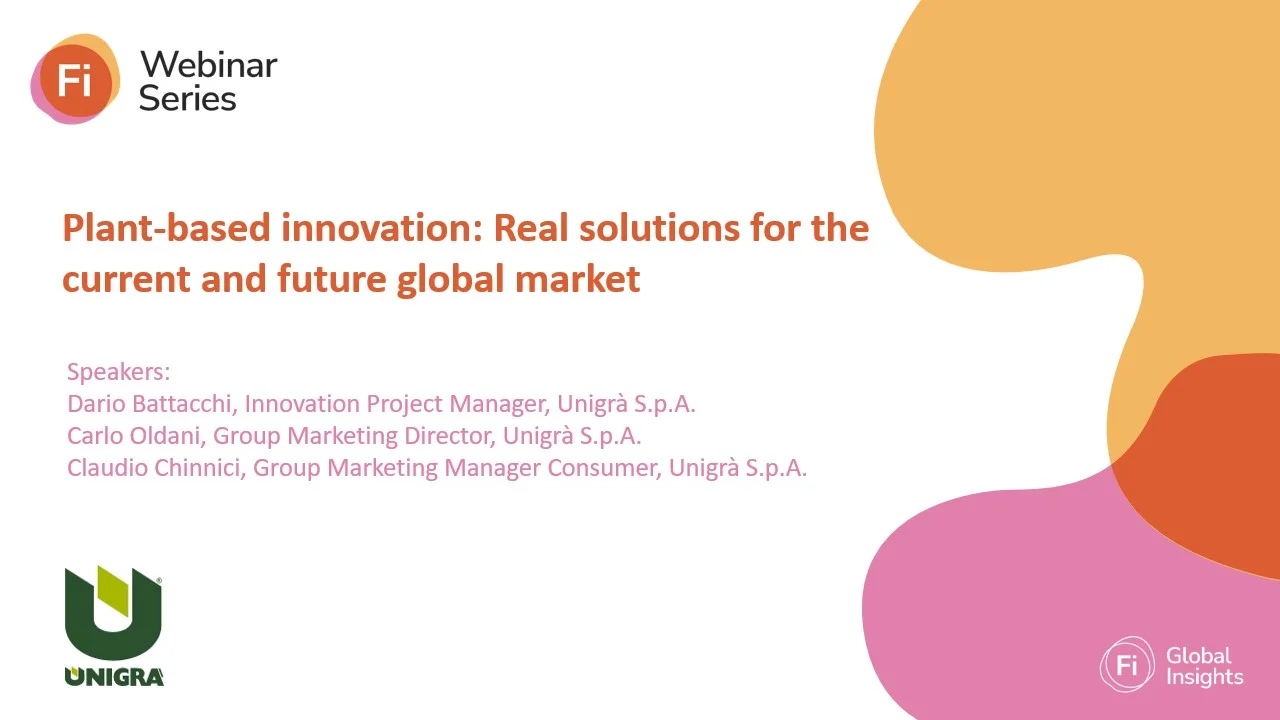 Fi Webinar Series

Plant-based innovation: Real solutions for the current and future global market

Speakers:
Dario Battacchi, Innovation Project Manager, Unigrà S.p.A.
Carlo Oldani, Group Marketing Director, Unigrà S.p.A.
Claudio Chinnici, Group Marketing Manager Consumer, Unigrà S.p.A.

UNIGRA

Fi Global Insights